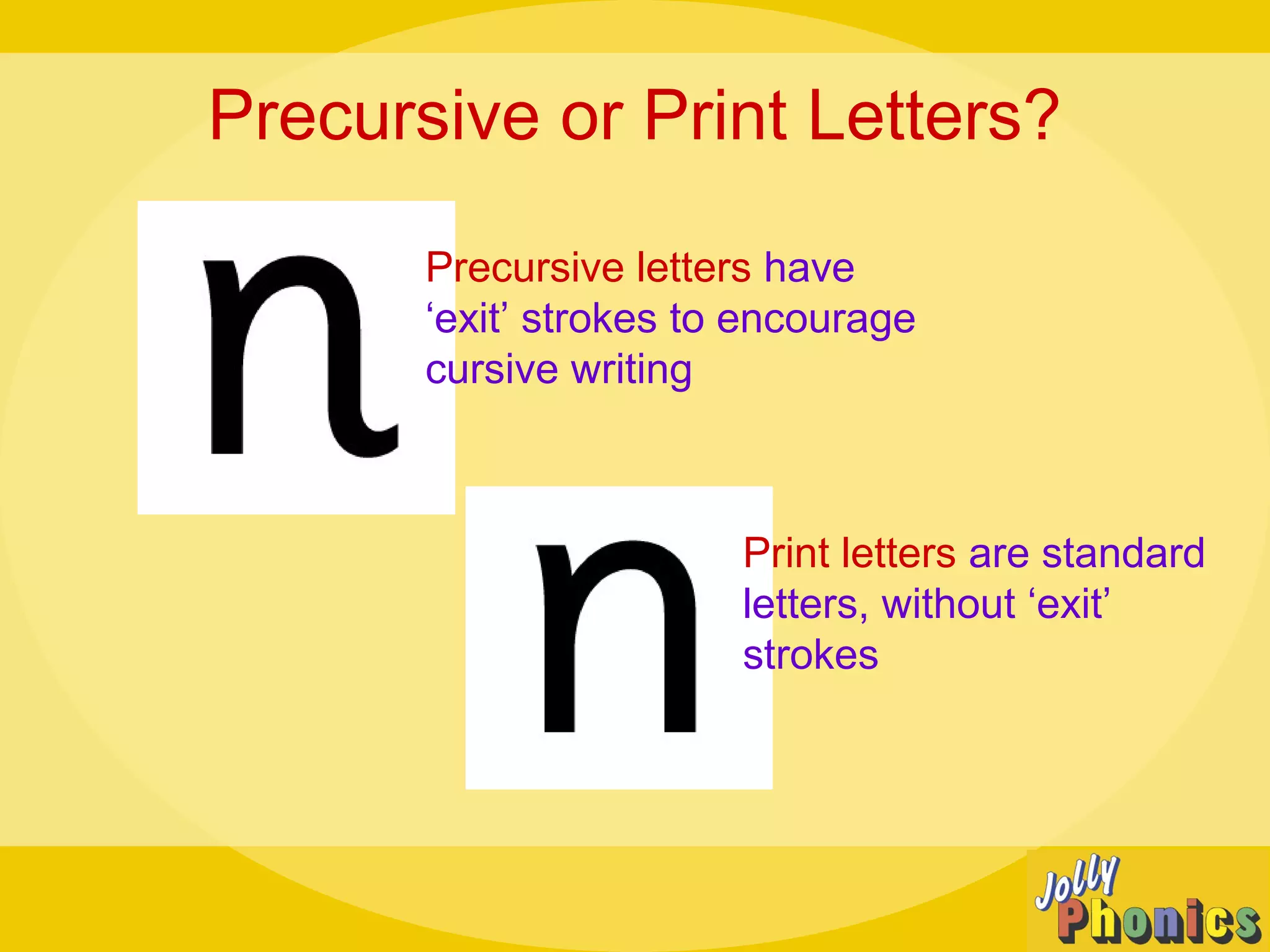 Precursive or Print Letters?

n

Precursive letters have ‘exit’ strokes to encourage cursive writing

n

Print letters are standard letters, without ‘exit’ strokes

Jolly Phonics